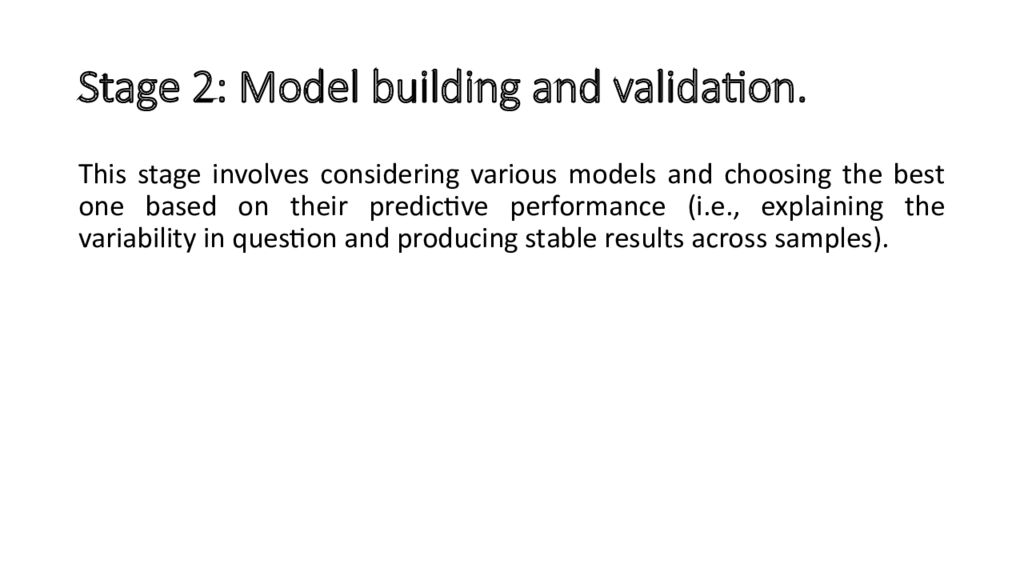 Stage 2: Model building and validation.

This stage involves considering various models and choosing the best one based on their predictive performance (i.e., explaining the variability in question and producing stable results across samples).